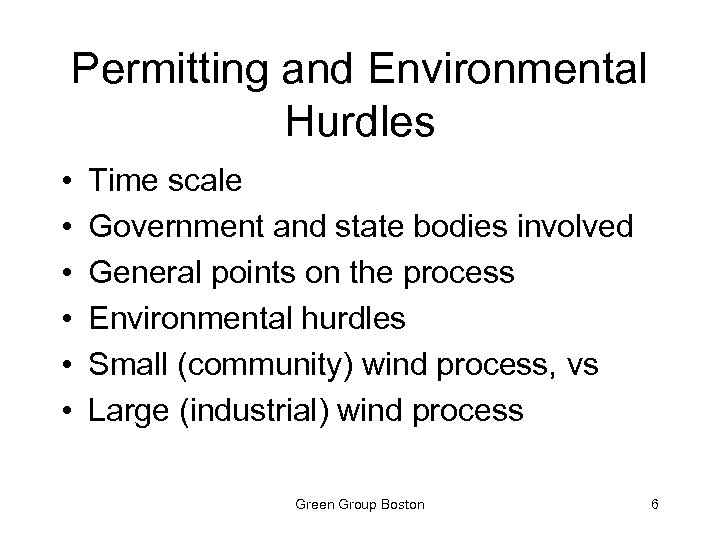 Permitting and Environmental Hurdles

• Time scale
• Government and state bodies involved
• General points on the process
• Environmental hurdles
• Small (community) wind process, vs
• Large (industrial) wind process

Green Group Boston

6